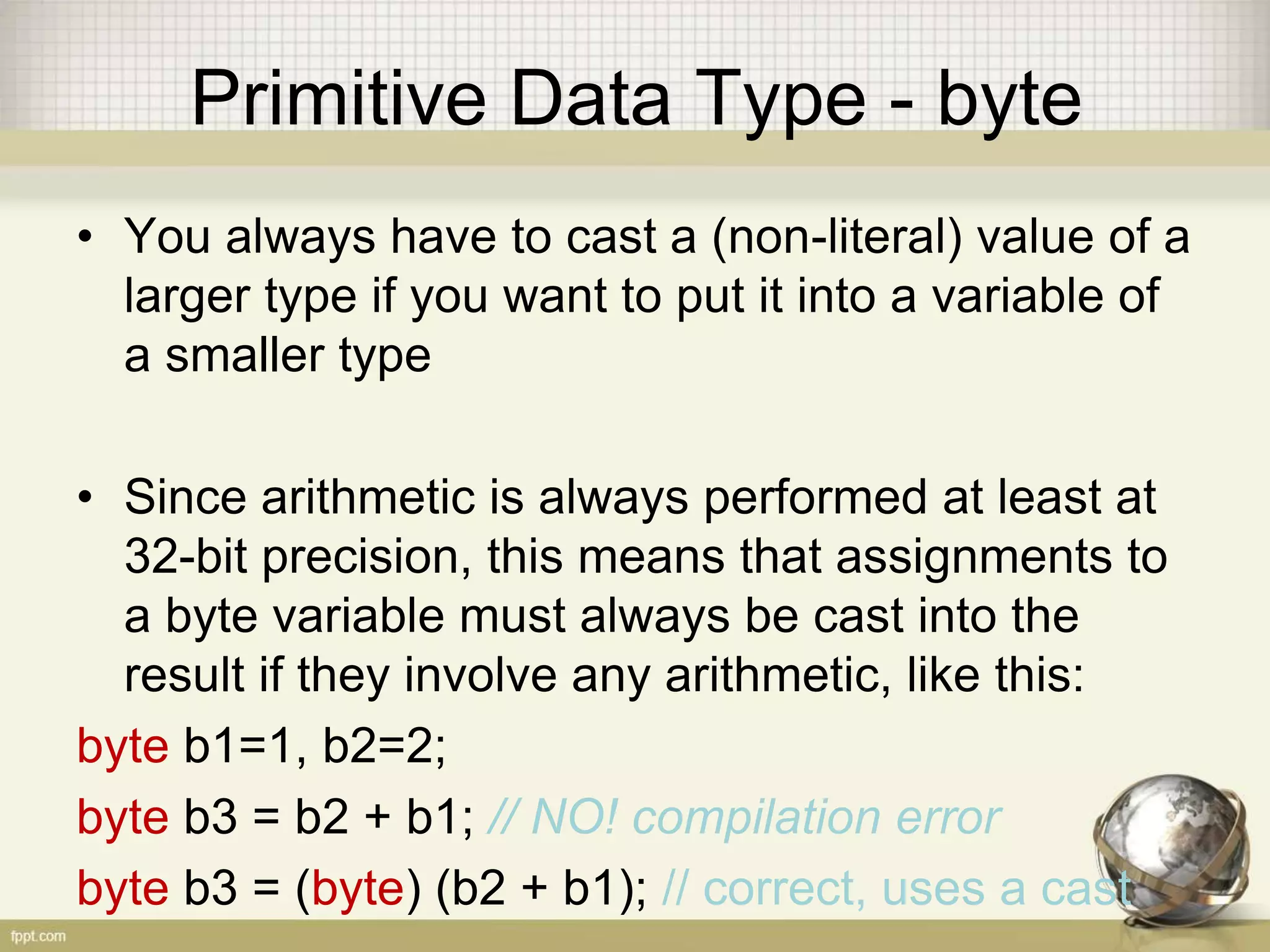 Primitive Data Type - byte

• You always have to cast a (non-literal) value of a larger type if you want to put it into a variable of a smaller type

• Since arithmetic is always performed at least at 32-bit precision, this means that assignments to a byte variable must always be cast into the result if they involve any arithmetic, like this:

byte b1=1, b2=2;

byte b3 = b2 + b1; // NO! compilation error

byte b3 = (byte) (b2 + b1); // correct, uses a cast

fppt.com